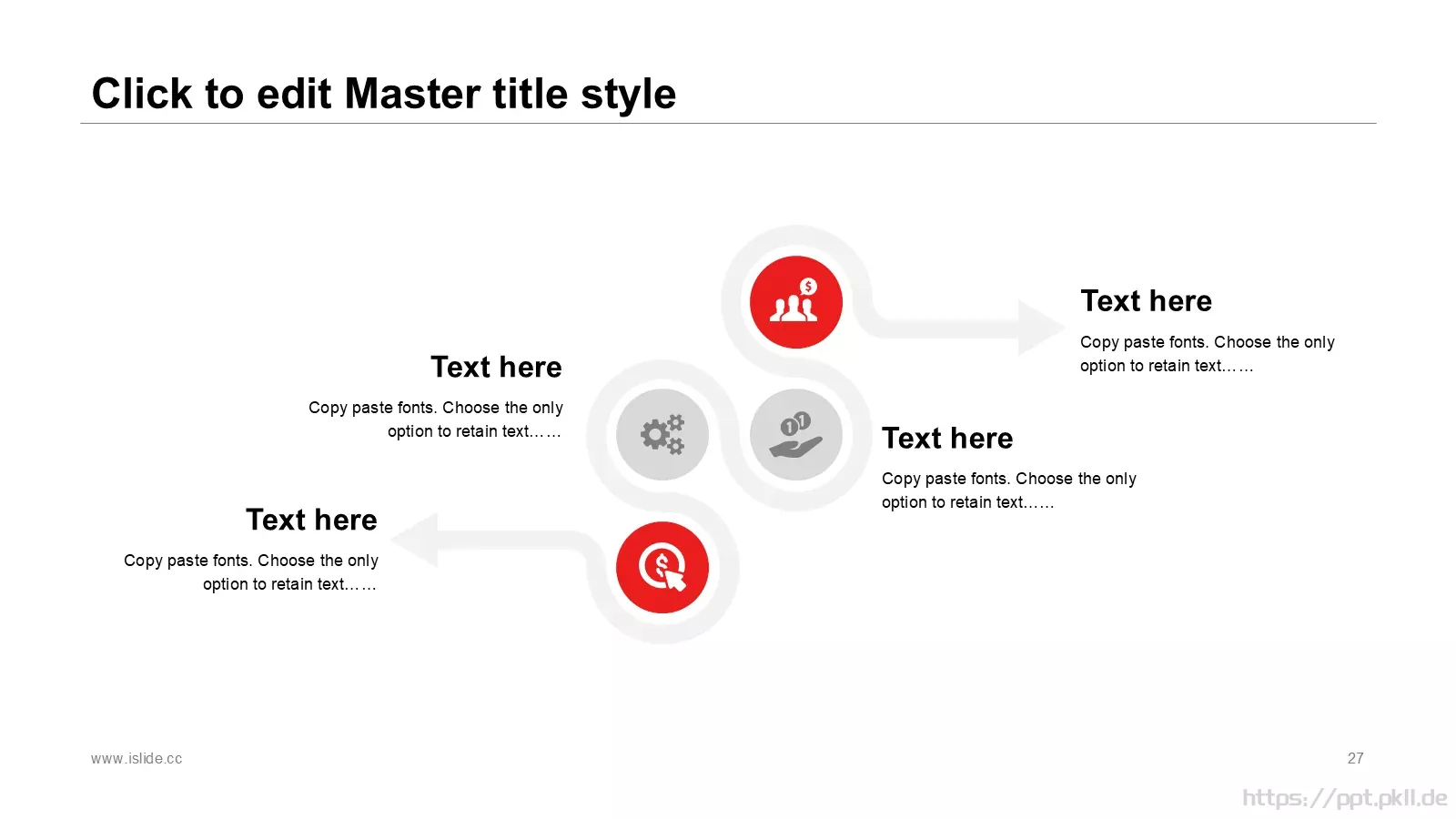 Click to edit Master title style

Text here

Copy paste fonts. Choose the only option to retain text……

Text here

Copy paste fonts. Choose the only option to retain text……

Text here

Copy paste fonts. Choose the only option to retain text……

Text here

Copy paste fonts. Choose the only option to retain text……

www.islide.cc

27

https://ppt.pkll.de